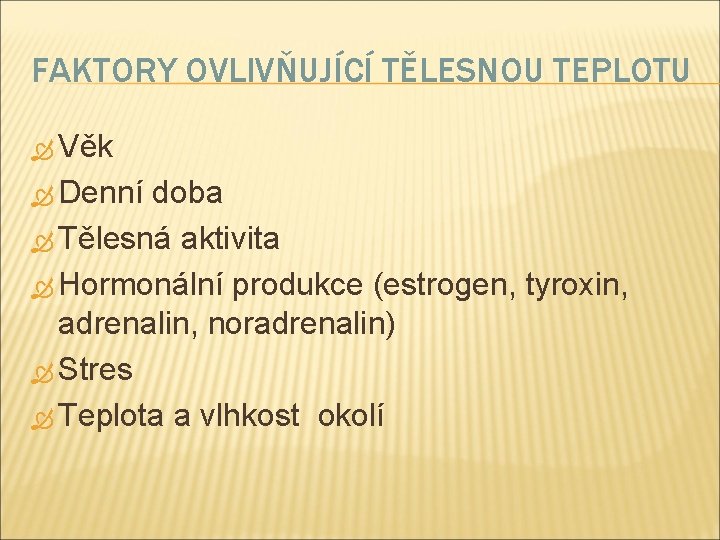 FAKTORY OVLIVŇUJÍCÍ TĚLESNOU TEPLOTU

Věk
Denní doba
Tělesná aktivita
Hormonální produkce (estrogen, tyroxin, adrenalin, noradrenalin)
Stres
Teplota a vlhkost okolí